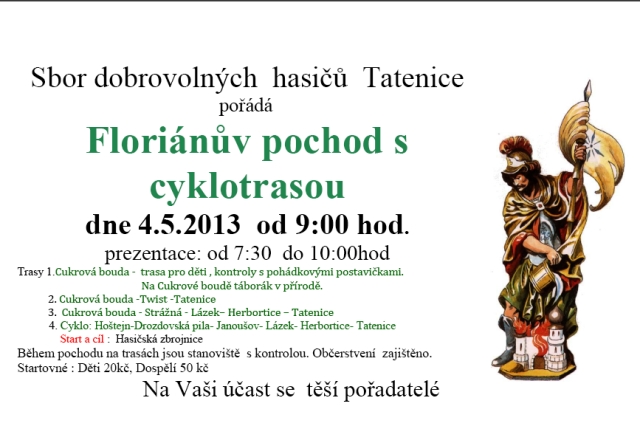 Sbor dobrovolných hasičů Tatenice
pořádá

Floriánův pochod s cyklotrasou

dne 4.5.2013 od 9:00 hod.

prezentace: od 7:30 do 10:00hod

Trasy 1.Cukrová bouda - trasa pro děti , kontroly s pohádkovými postavičkami.
Na Cukrové boudě táborák v přírodě.
2. Cukrová bouda -Twist -Tatenice
3. Cukrová bouda - Strážná - Lázek– Herbortice – Tatenice
4. Cyklo: Hoštejn-Drozdovská pila- Janoušov- Lázek- Herbortice- Tatenice
Start a cíl : Hasičská zbrojnice
Během pochodu na trasách jsou stanoviště s kontrolou. Občerstvení zajištěno.
Startovné : Děti 20kč, Dospělí 50 kč

Na Vaši účast se těší pořadatelé